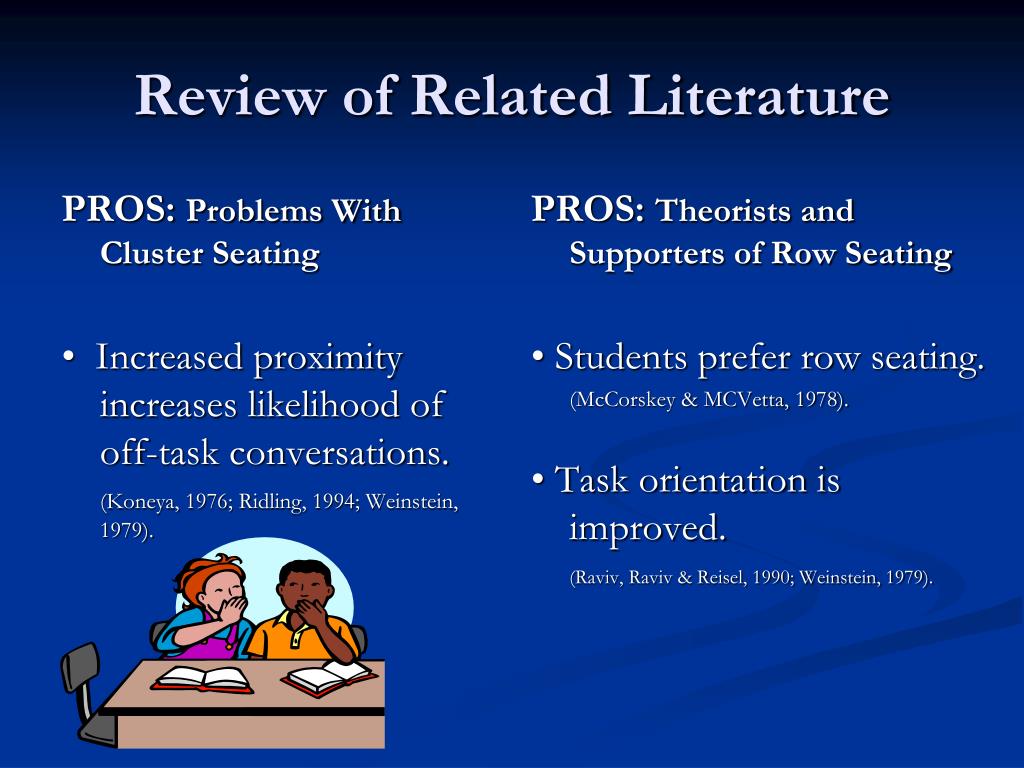 Review of Related Literature

PROS: Problems With Cluster Seating

• Increased proximity increases likelihood of off-task conversations.

(Koneya, 1976; Ridling, 1994; Weinstein, 1979).

PROS: Theorists and Supporters of Row Seating

• Students prefer row seating.

(McCorskey & MCVetta, 1978).

• Task orientation is improved.

(Raviv, Raviv & Reisel, 1990; Weinstein, 1979).